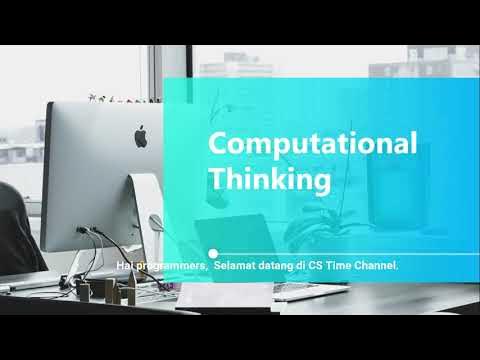 Computational Thinking

Hai programmers,  Selamat datang di CS Time Channel.